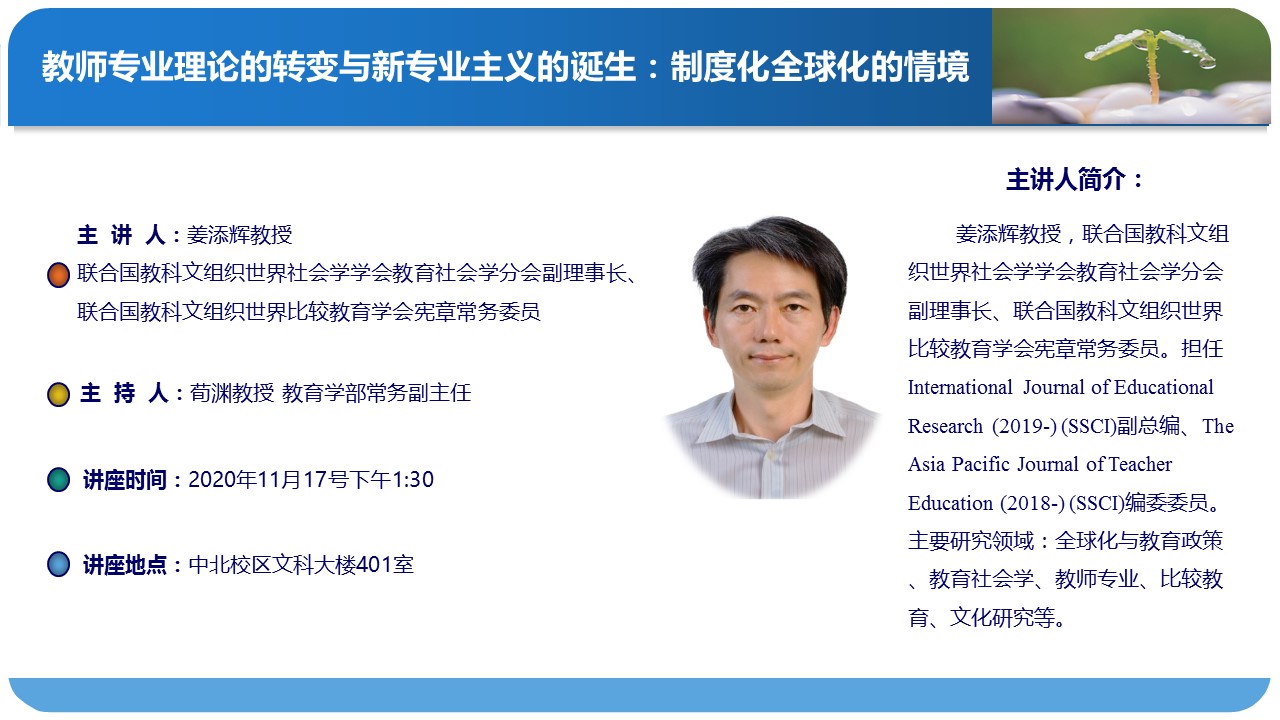 教师专业理论的转变与新专业主义的诞生：制度化全球化的情境

主 讲 人：姜添辉教授

联合国教科文组织世界社会学学会教育社会学分会副理事长、联合国教科文组织世界比较教育学会宪章常务委员

主 持 人：荀渊教授 教育学部常务副主任

讲座时间：2020年11月17号下午1:30

讲座地点：中北校区文科大楼401室

主讲人简介：

姜添辉教授，联合国教科文组织世界社会学学会教育社会学分会副理事长、联合国教科文组织世界比较教育学会宪章常务委员。担任International Journal of Educational Research (2019-) (SSCI)副总编、The Asia Pacific Journal of Teacher Education (2018-) (SSCI)编委委员。主要研究领域：全球化与教育政策、教育社会学、教师专业、比较教育、文化研究等。